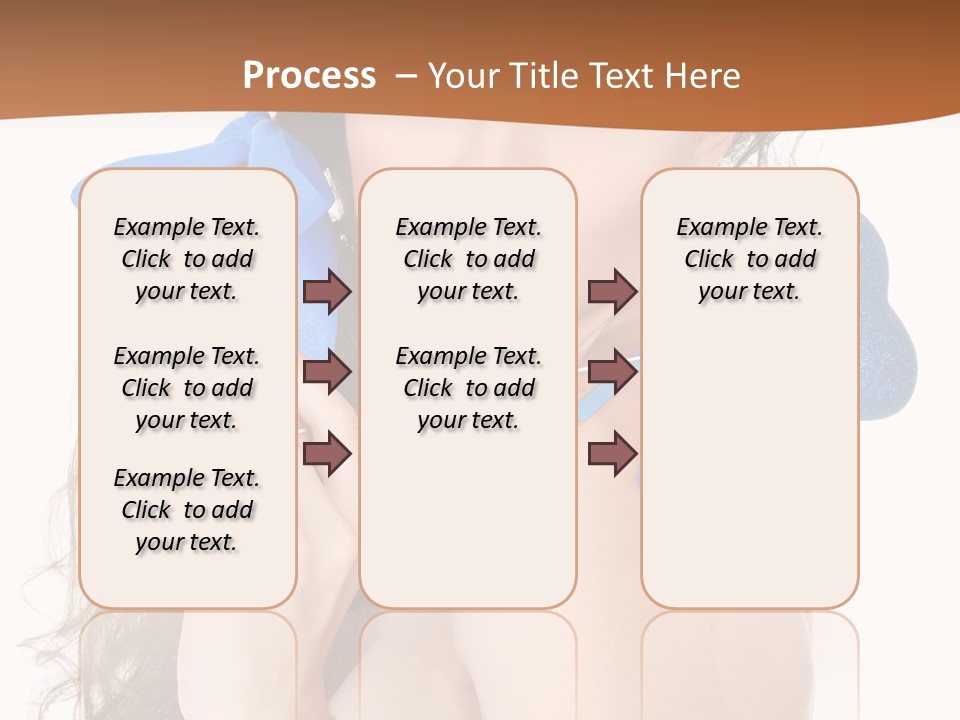 Process – Your Title Text Here

Example Text. Click to add your text.

Example Text. Click to add your text.

Example Text. Click to add your text.

Example Text. Click to add your text.

Example Text. Click to add your text.

Example Text. Click to add your text.